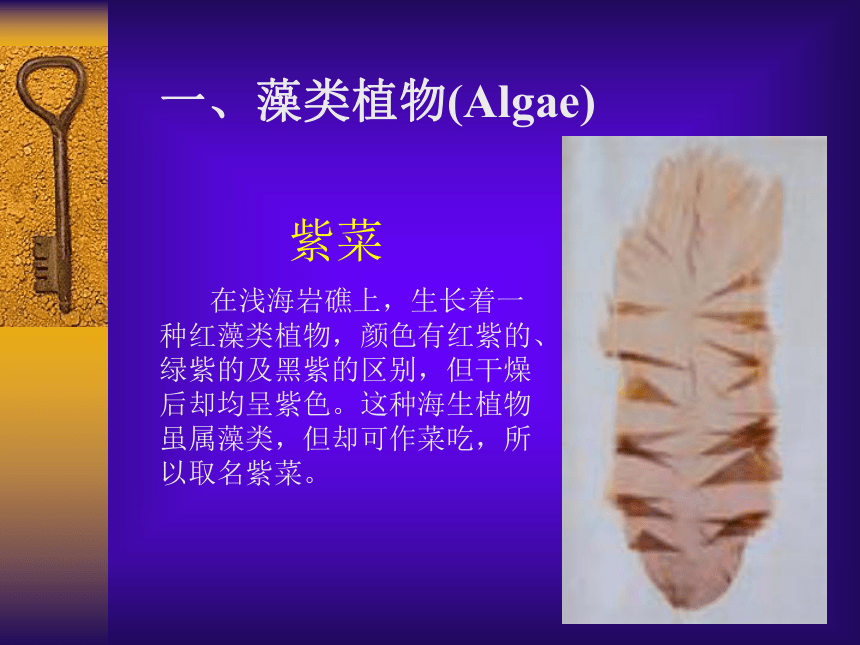 一、藻类植物(Algae)

紫菜

在浅海岩礁上，生长着一种红藻类植物，颜色有红紫的、绿紫的及黑紫的区别，但干燥后却均呈紫色。这种海生植物虽属藻类，但却可作菜吃，所以取名紫菜。